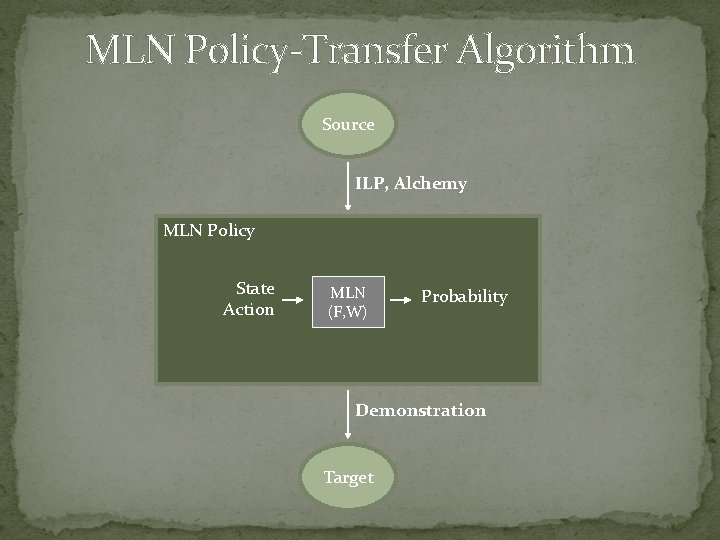 MLN Policy-Transfer Algorithm

Source

ILP, Alchemy

MLN Policy

State
Action

MLN
(F,W)

Probability

Demonstration

Target